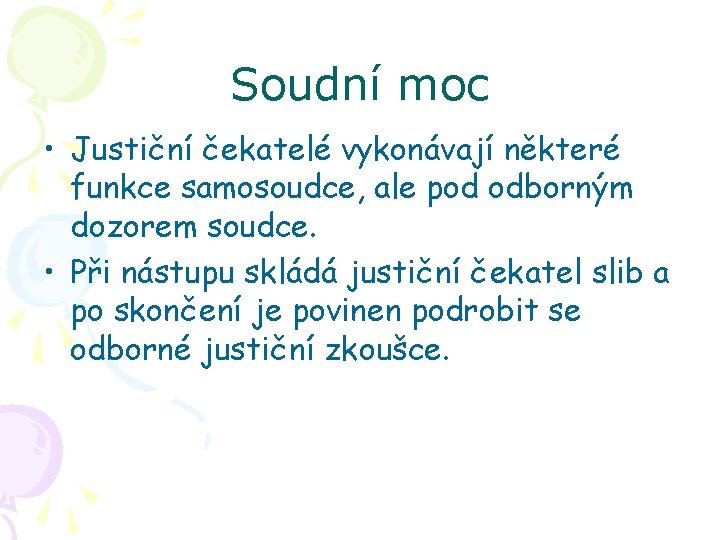 Soudní moc

• Justiční čekatelé vykonávají některé funkce samosoudce, ale pod odborným dozorem soudce.
• Při nástupu skládá justiční čekatel slib a po skončení je povinen podrobit se odborné justiční zkoušce.